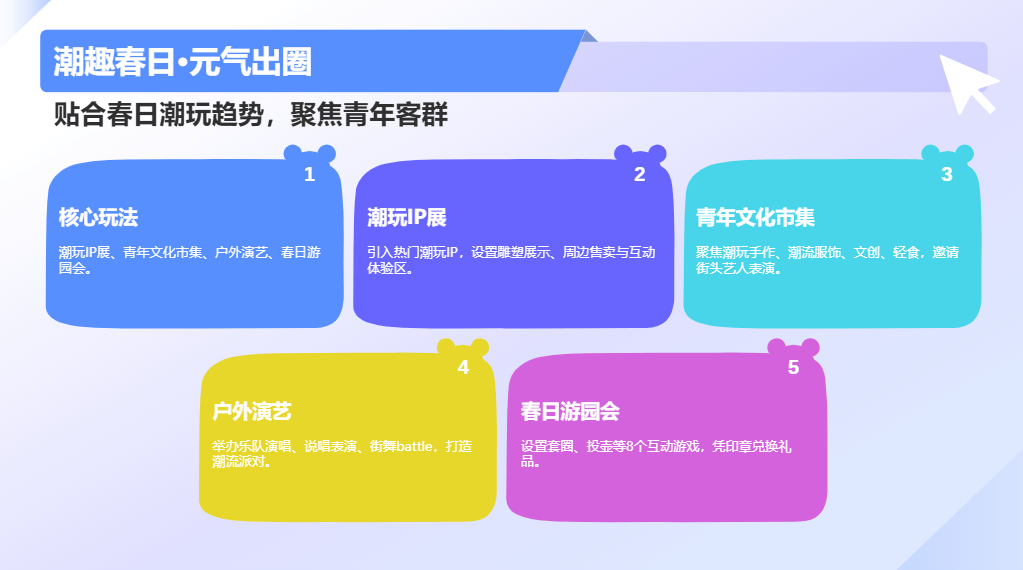 潮趣春日·元气出圈

贴合春日潮玩趋势，聚焦青年客群

1
核心玩法
潮玩IP展、青年文化市集、户外演艺、春日游园会。

2
潮玩IP展
引入热门潮玩IP，设置雕塑展示、周边售卖与互动体验区。

3
青年文化市集
聚焦潮玩手作、潮流服饰、文创、轻食，邀请街头艺人表演。

4
户外演艺
举办乐队演唱、说唱表演、街舞battle，打造潮流派对。

5
春日游园会
设置套圈、投壶等8个互动游戏，凭印章兑换礼品。